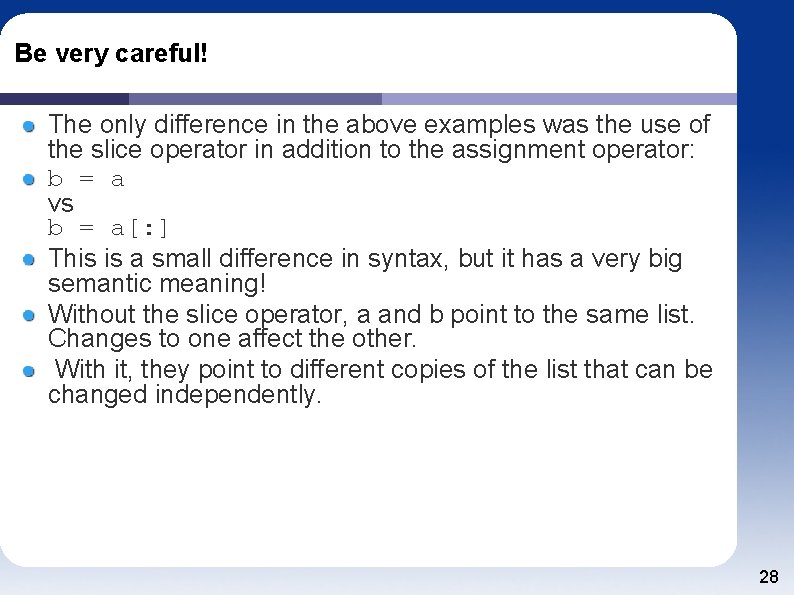 Be very careful!

The only difference in the above examples was the use of the slice operator in addition to the assignment operator:

b = a
vs
b = a[:]

This is a small difference in syntax, but it has a very big semantic meaning!

Without the slice operator, a and b point to the same list. Changes to one affect the other.

With it, they point to different copies of the list that can be changed independently.

28